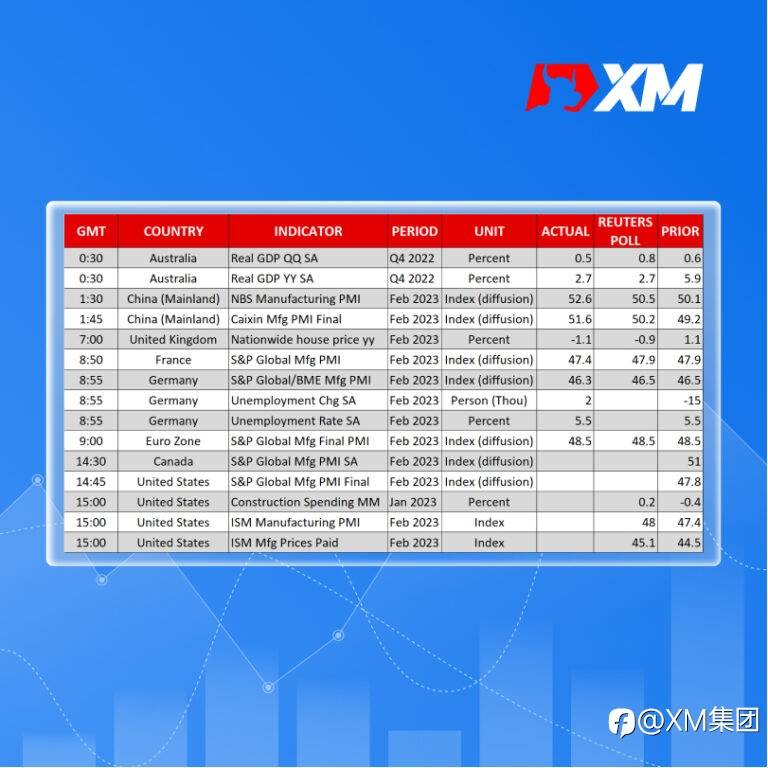 XM

| GMT | COUNTRY | INDICATOR | PERIOD | UNIT | ACTUAL | REUTERS POLL | PRIOR |
|---|---|---|---|---|---|---|---|
| 0:30 | Australia | Real GDP QQ SA | Q4 2022 | Percent | 0.5 | 0.8 | 0.6 |
| 0:30 | Australia | Real GDP YY SA | Q4 2022 | Percent | 2.7 | 2.7 | 5.9 |
| 1:30 | China (Mainland) | NBS Manufacturing PMI | Feb 2023 | Index (diffusion) | 52.6 | 50.5 | 50.1 |
| 1:45 | China (Mainland) | Caixin Mfg PMI Final | Feb 2023 | Index (diffusion) | 51.6 | 50.2 | 49.2 |
| 7:00 | United Kingdom | Nationwide house price yy | Feb 2023 | Percent | -1.1 | -0.9 | 1.1 |
| 8:50 | France | S&P Global Mfg PMI | Feb 2023 | Index (diffusion) | 47.4 | 47.9 | 47.9 |
| 8:55 | Germany | S&P Global/BME Mfg PMI | Feb 2023 | Index (diffusion) | 46.3 | 46.5 | 46.5 |
| 8:55 | Germany | Unemployment Chg SA | Feb 2023 | Person (Thou) | 2 | | -15 |
| 8:55 | Germany | Unemployment Rate SA | Feb 2023 | Percent | 5.5 | | 5.5 |
| 9:00 | Euro Zone | S&P Global Mfg Final PMI | Feb 2023 | Index (diffusion) | 48.5 | 48.5 | 48.5 |
| 14:30 | Canada | S&P Global Mfg PMI SA | Feb 2023 | Index (diffusion) | | | 51 |
| 14:45 | United States | S&P Global Mfg PMI Final | Feb 2023 | Index (diffusion) | | | 47.8 |
| 15:00 | United States | Construction Spending MM | Jan 2023 | Percent | | 0.2 | -0.4 |
| 15:00 | United States | ISM Manufacturing PMI | Feb 2023 | Index | | 48 | 47.4 |
| 15:00 | United States | ISM Mfg Prices Paid | Feb 2023 | Index | | 45.1 | 44.5 |

@XM集团